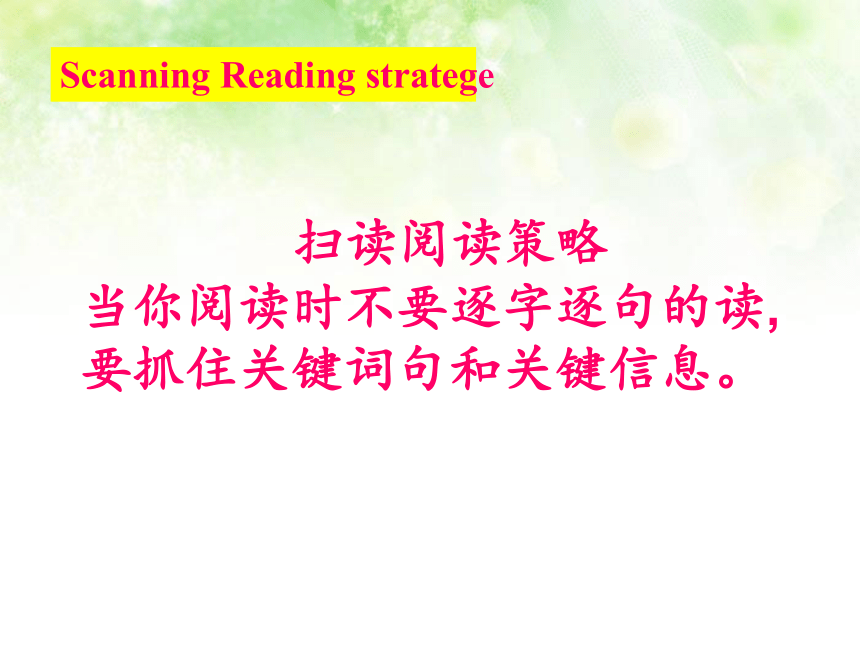 Scanning Reading stratege

扫读阅读策略
当你阅读时不要逐字逐句的读,要抓住关键词句和关键信息。